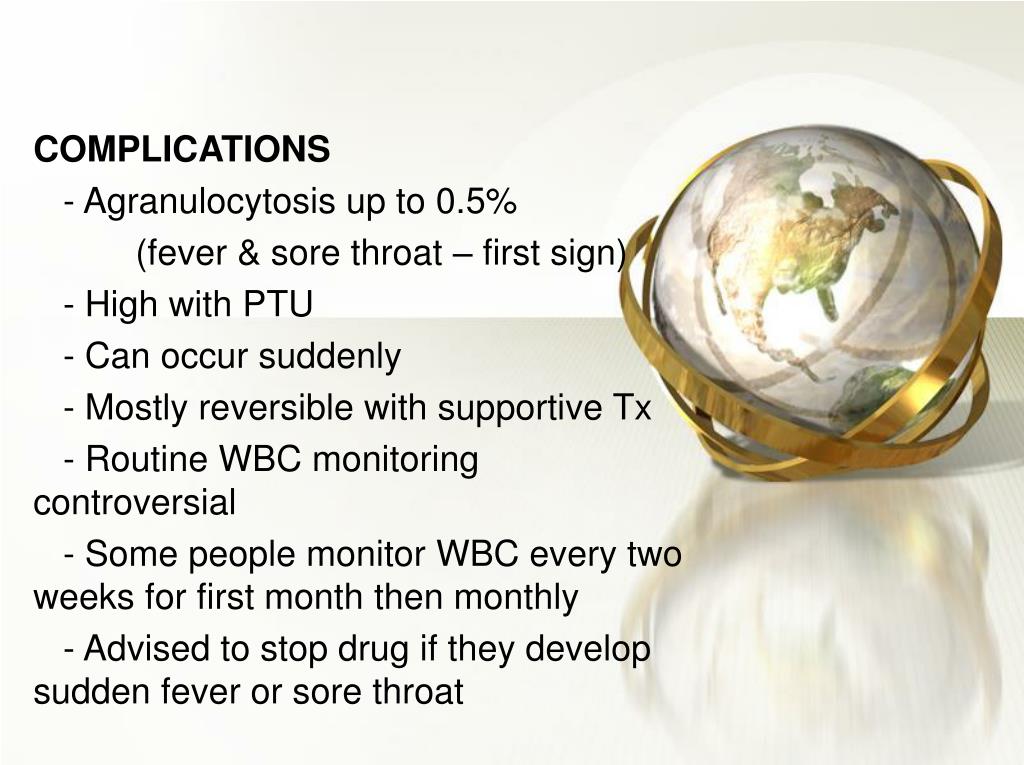 COMPLICATIONS

- Agranulocytosis up to 0.5%

(fever & sore throat – first sign)

- High with PTU

- Can occur suddenly

- Mostly reversible with supportive Tx

- Routine WBC monitoring controversial

- Some people monitor WBC every two weeks for first month then monthly

- Advised to stop drug if they develop sudden fever or sore throat